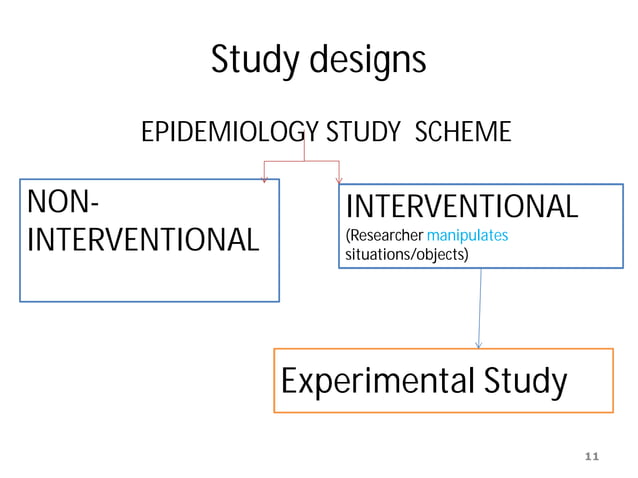 Study designs

EPIDEMIOLOGY STUDY SCHEME

NON-INTERVENTIONAL

INTERVENTIONAL
(Researcher manipulates situations/objects)

Experimental Study

11